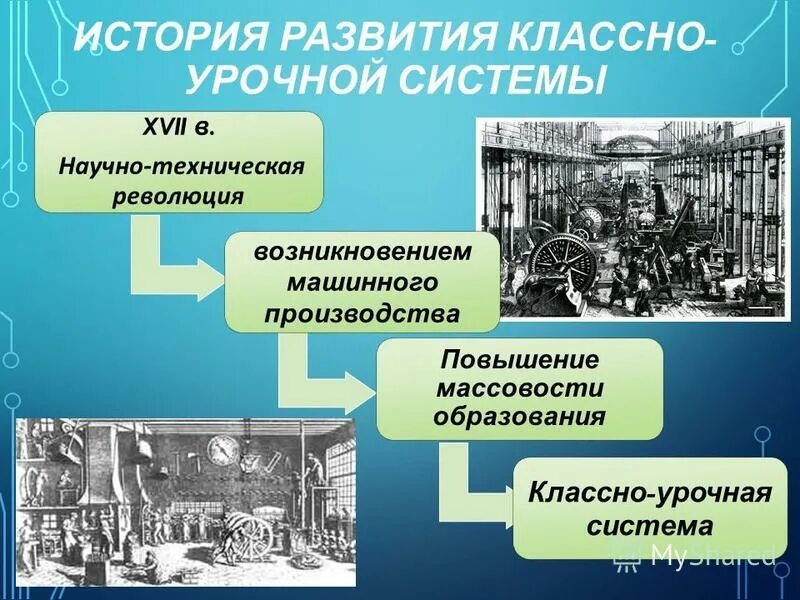 ИСТОРИЯ РАЗВИТИЯ КЛАССНО-УРОЧНОЙ СИСТЕМЫ

XVII в.

Научно-техническая революция

возникновением машинного производства

Повышение массовости образования

Классно-урочная система

MyShared